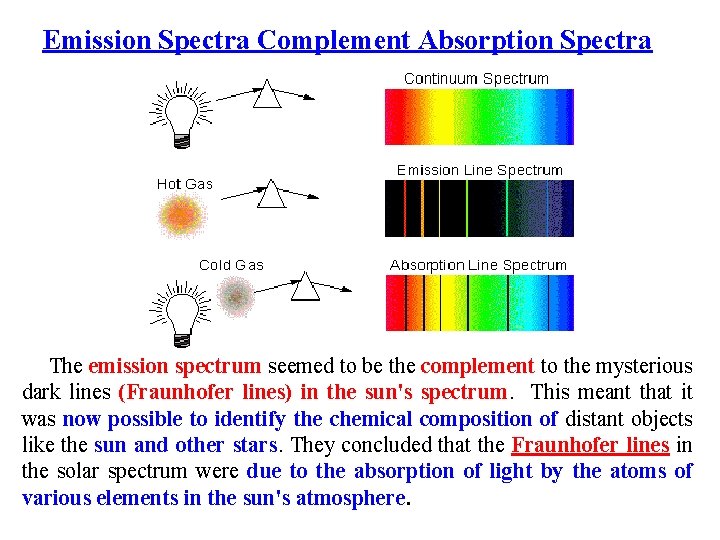 Emission Spectra Complement Absorption Spectra

Continuum Spectrum

Hot Gas

Emission Line Spectrum

Cold Gas

Absorption Line Spectrum

The emission spectrum seemed to be the complement to the mysterious dark lines (Fraunhofer lines) in the sun's spectrum. This meant that it was now possible to identify the chemical composition of distant objects like the sun and other stars. They concluded that the Fraunhofer lines in the solar spectrum were due to the absorption of light by the atoms of various elements in the sun's atmosphere.